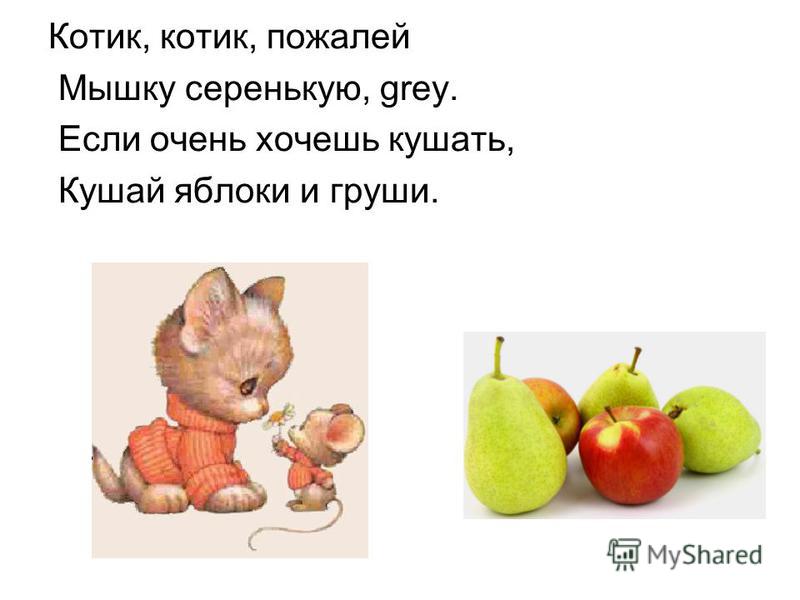 Котик, котик, пожалей
Мышку серенькую, grey.
Если очень хочешь кушать,
Кушай яблоки и груши.

MyShared